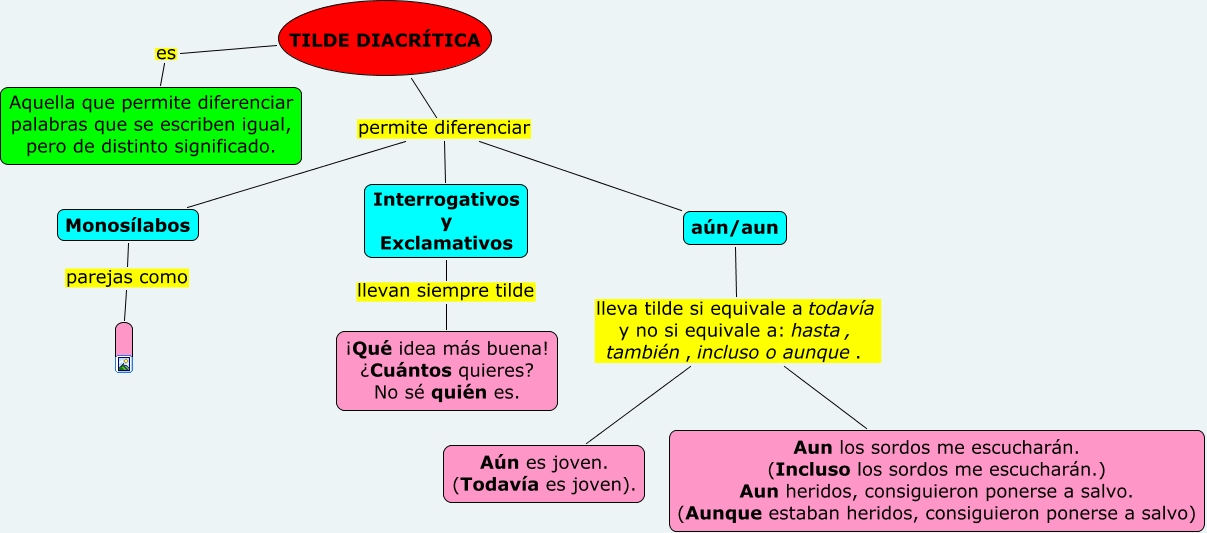 TILDE DIACRÍTICA

es

Aquella que permite diferenciar palabras que se escriben igual, pero de distinto significado.

permite diferenciar

Monosílabos

parejas como

Interrogativos y Exclamativos

llevan siempre tilde

¡Qué idea más buena!
¿Cuántos quieres?
No sé quién es.

aún/aun

lleva tilde si equivale a todavía y no si equivale a: hasta , también , incluso o aunque .

Aún es joven.
(Todavía es joven).

Aun los sordos me escucharán.
(Incluso los sordos me escucharán.)
Aun heridos, consiguieron ponerse a salvo.
(Aunque estaban heridos, consiguieron ponerse a salvo)